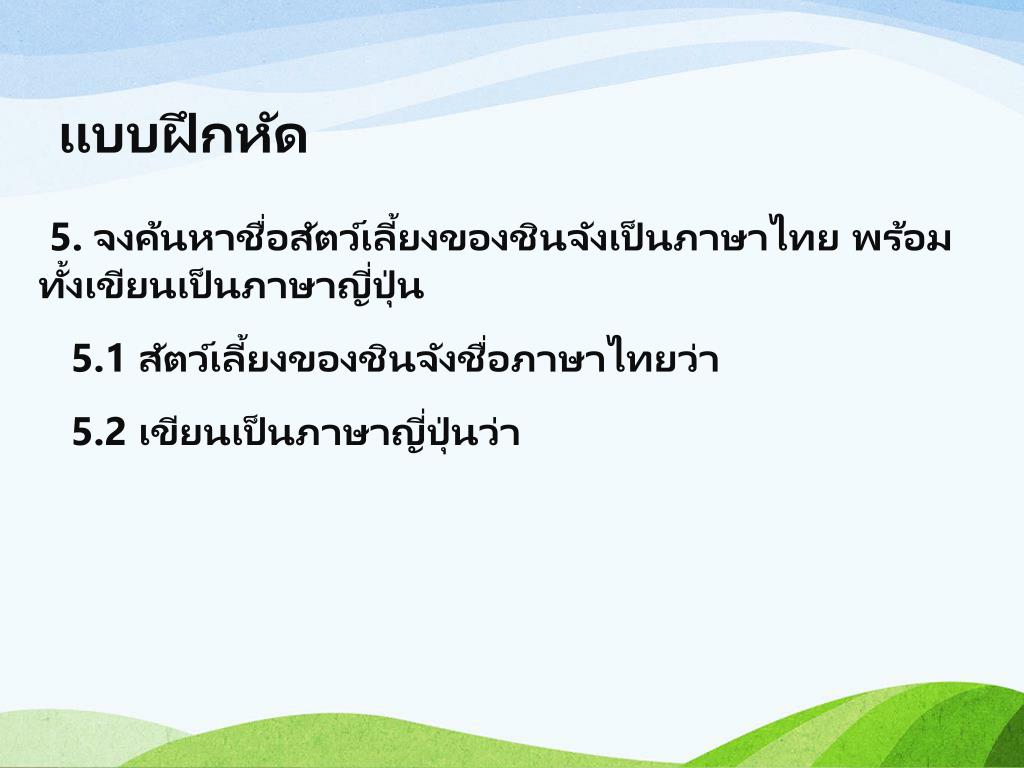 แบบฝึกหัด

5. จงค้นหาชื่อสัตว์เลี้ยงของชินจังเป็นภาษาไทย พร้อมทั้งเขียนเป็นภาษาญี่ปุ่น

5.1 สัตว์เลี้ยงของชินจังชื่อภาษาไทยว่า

5.2 เขียนเป็นภาษาญี่ปุ่นว่า